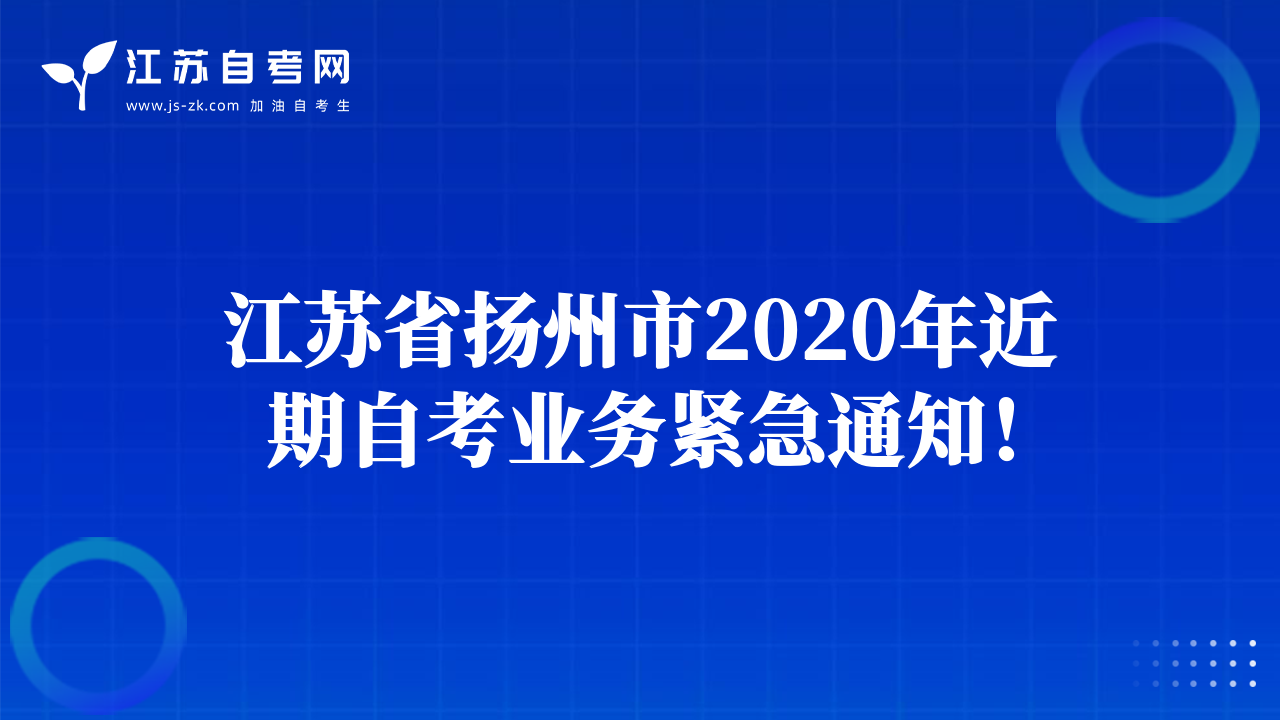 江苏自考网
www.js-zk.com 加油自考生

江苏省扬州市2020年近期自考业务紧急通知！